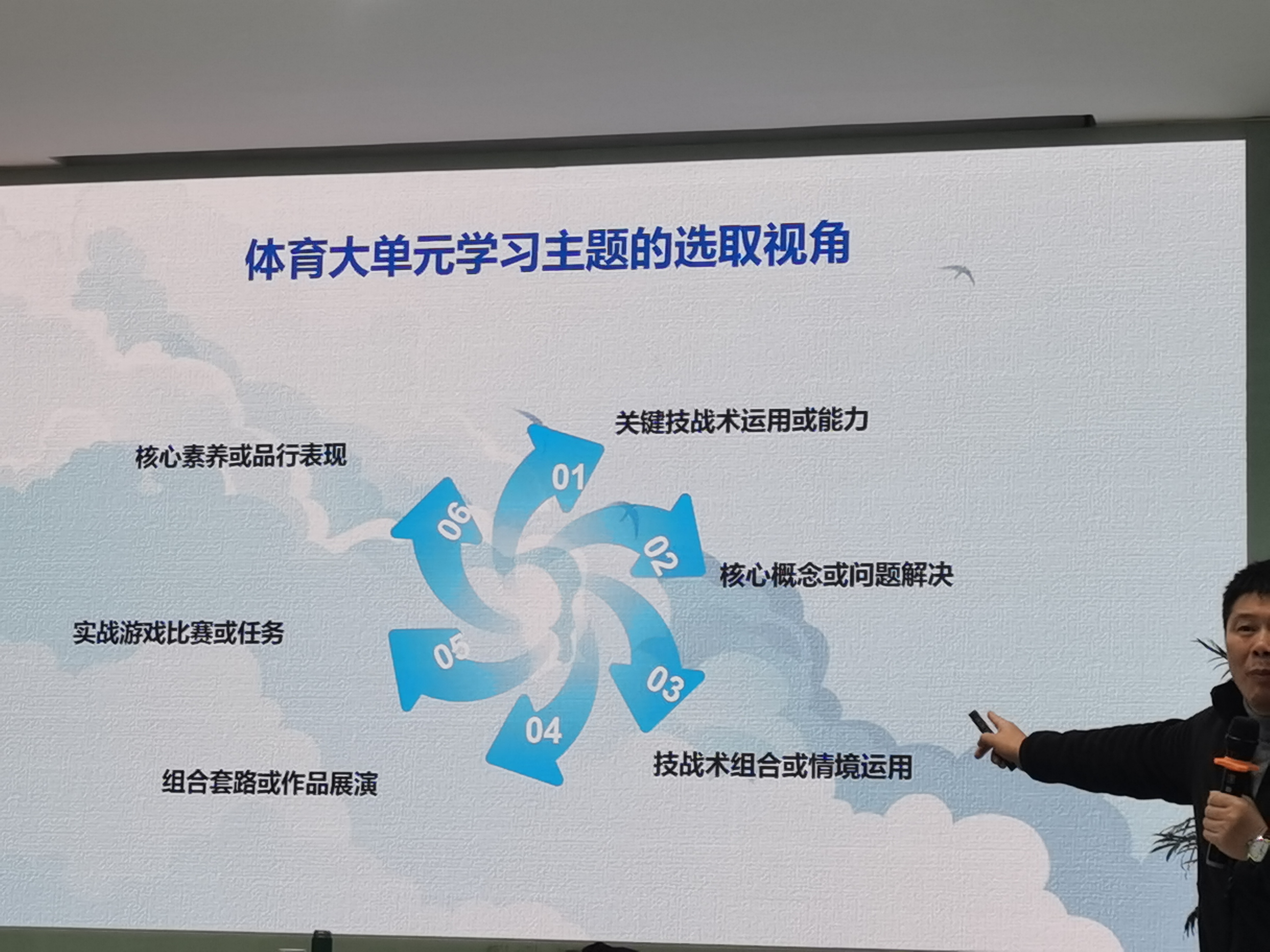 体育大单元学习主题的选取视角

01
关键技战术运用或能力

02
核心概念或问题解决

03
技战术组合或情境运用

04
组合套路或作品展演

05
实战游戏比赛或任务

06
核心素养或品行表现